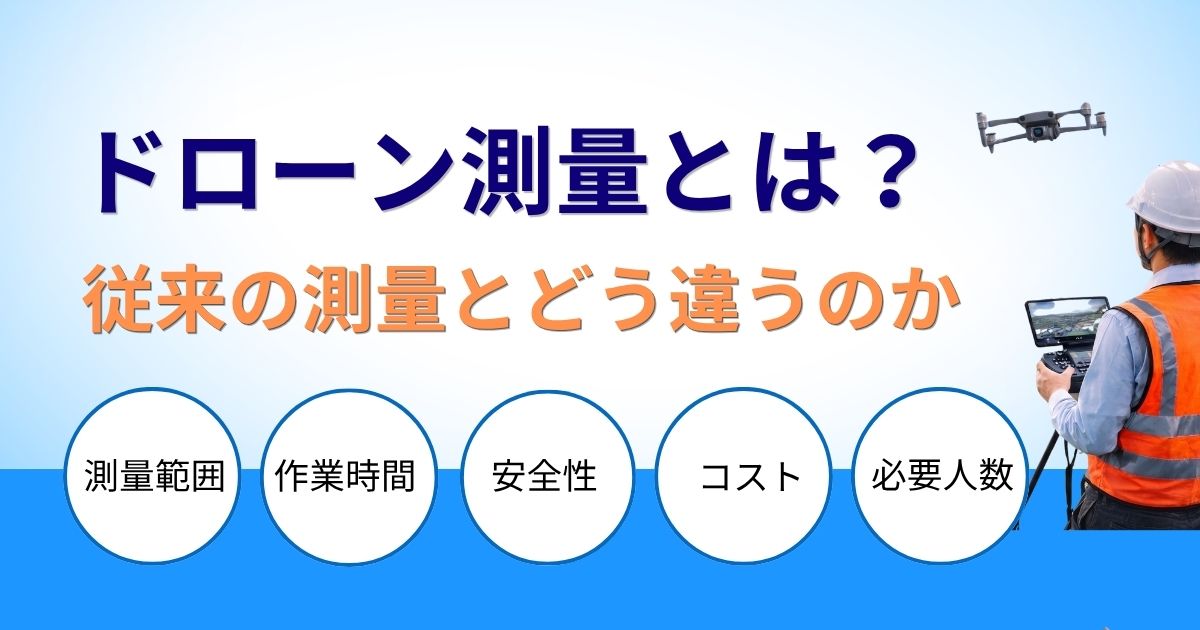 ドローン測量とは？
従来の測量とどう違うのか

測量範囲

作業時間

安全性

コスト

必要人数